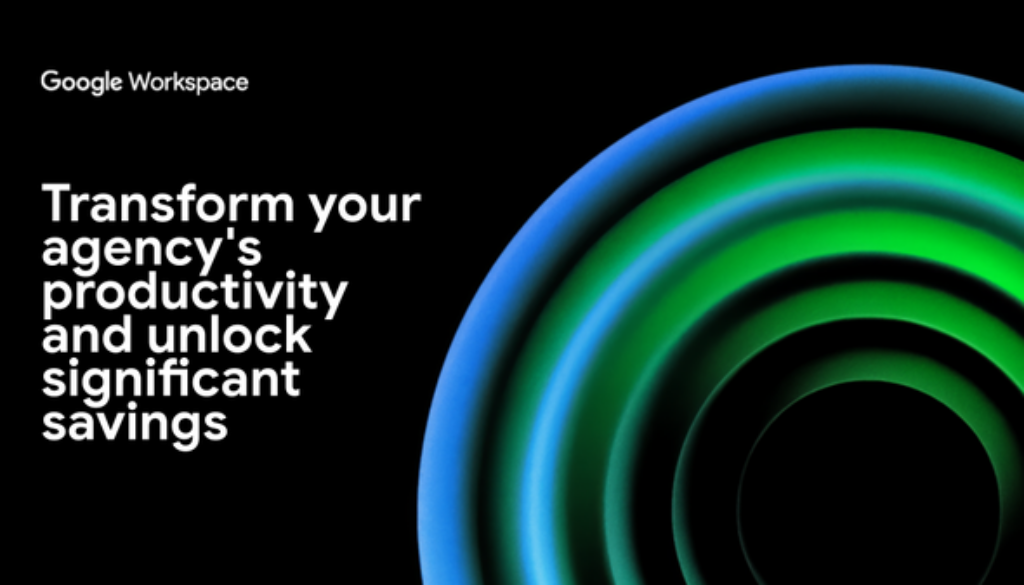 Google Workspace

Transform your agency's productivity and unlock significant savings